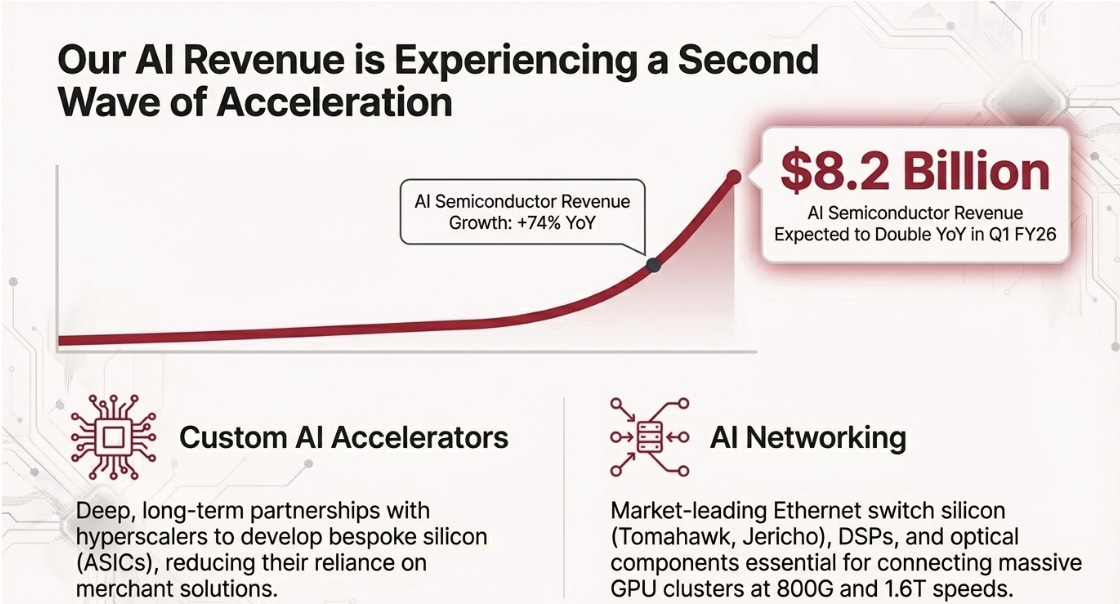 Our AI Revenue is Experiencing a Second Wave of Acceleration

AI Semiconductor Revenue Growth: +74% YoY

$8.2 Billion
AI Semiconductor Revenue Expected to Double YoY in Q1 FY26

Custom AI Accelerators

Deep, long-term partnerships with hyperscalers to develop bespoke silicon (ASICs), reducing their reliance on merchant solutions.

AI Networking

Market-leading Ethernet switch silicon (Tomahawk, Jericho), DSPs, and optical components essential for connecting massive GPU clusters at 800G and 1.6T speeds.